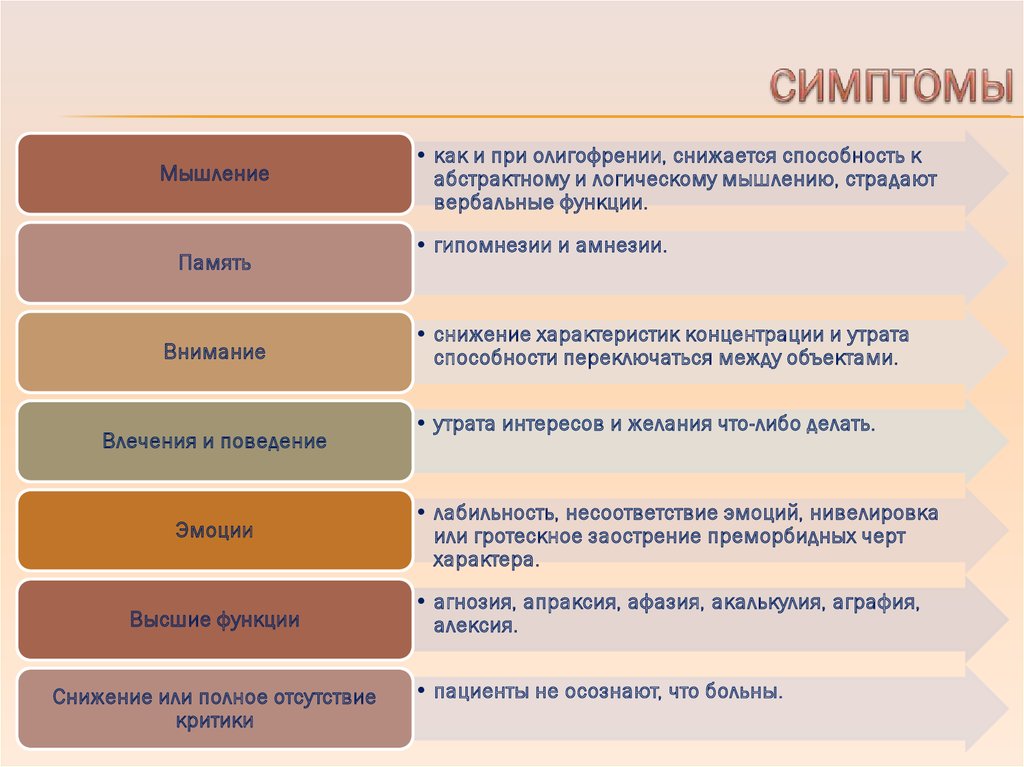 СИМПТОМЫ

Мышление
• как и при олигофрении, снижается способность к абстрактному и логическому мышлению, страдают вербальные функции.

Память
• гипомнезии и амнезии.

Внимание
• снижение характеристик концентрации и утрата способности переключаться между объектами.

Влечения и поведение
• утрата интересов и желания что-либо делать.

Эмоции
• лабильность, несоответствие эмоций, нивелировка или гротескное заострение преморбидных черт характера.

Высшие функции
• агнозия, апраксия, афазия, акалькулия, аграфия, алексия.

Снижение или полное отсутствие критики
• пациенты не осознают, что больны.